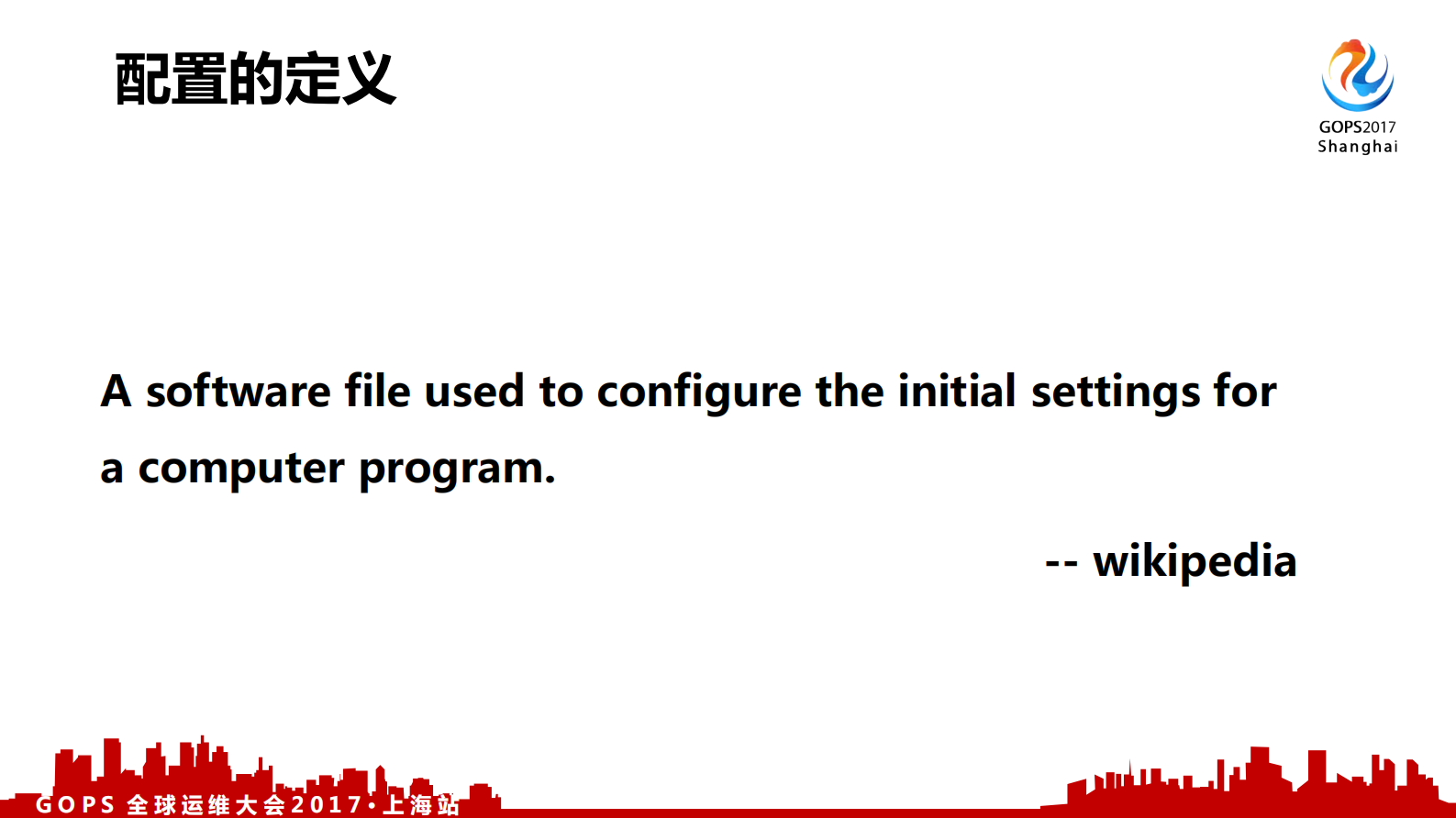 配置的定义

GOPS2017
Shanghai

A software file used to configure the initial settings for a computer program.

-- wikipedia

GOPS 全球运维大会2017·上海站